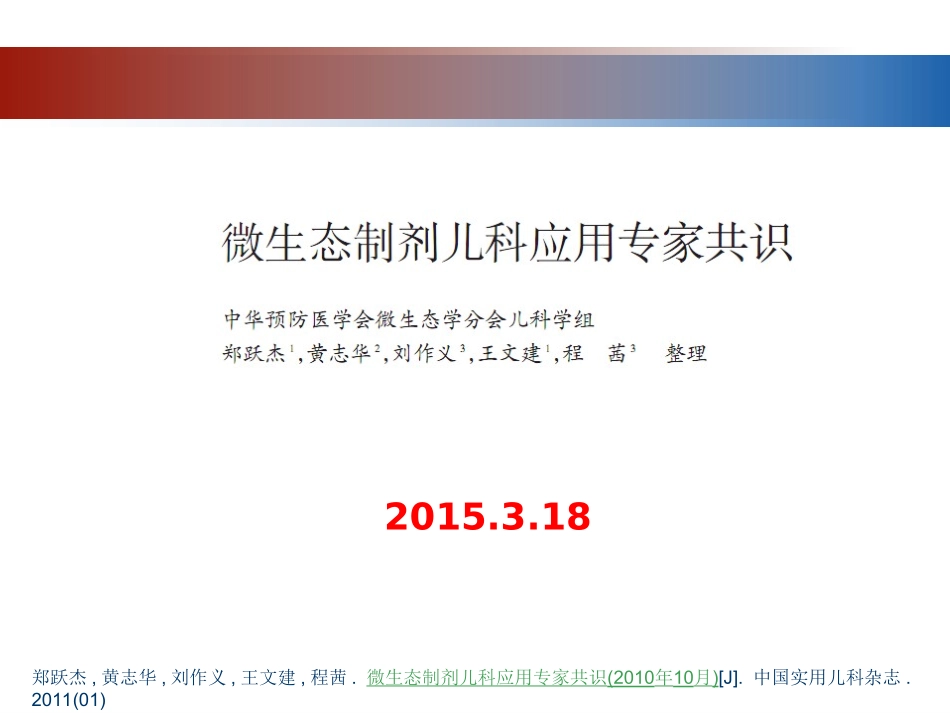 微生态制剂儿科应用专家共识

中华预防医学会微生态学分会儿科学组
郑跃杰$^1$，黄志华$^2$，刘作义$^3$，王文建$^1$，程　茜$^3$　整理

2015.3.18

郑跃杰 , 黄志华 , 刘作义 , 王文建 , 程茜 . 微生态制剂儿科应用专家共识(2010年10月)[J]. 中国实用儿科杂志 . 2011(01)